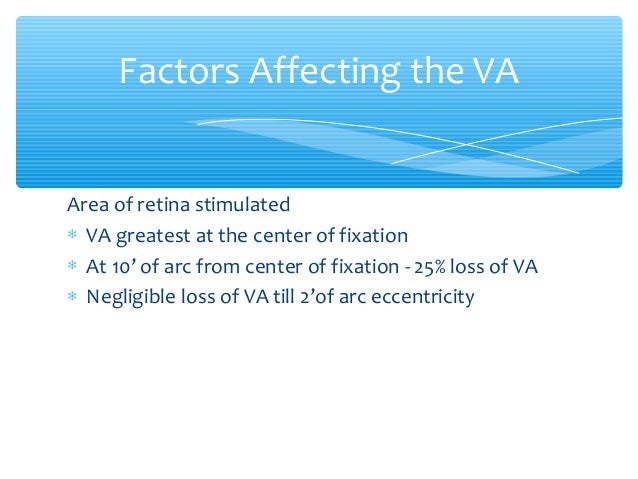 Factors Affecting the VA

Area of retina stimulated

* VA greatest at the center of fixation
* At 10’ of arc from center of fixation - 25% loss of VA
* Negligible loss of VA till 2’of arc eccentricity